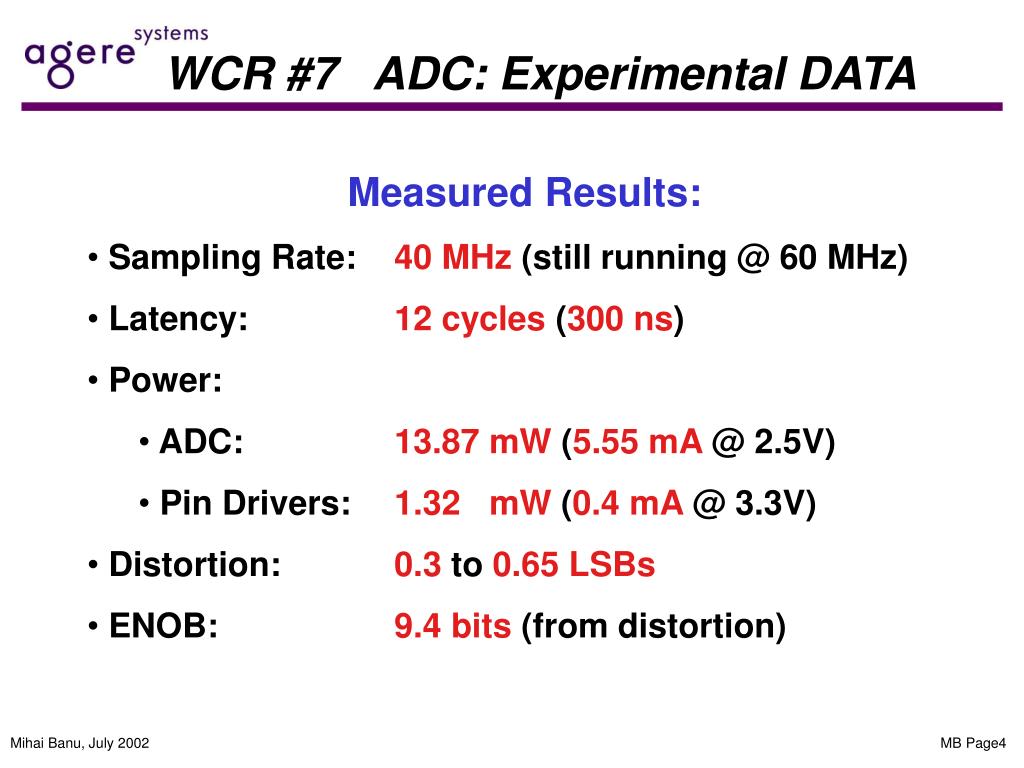 agere systems

WCR #7 ADC: Experimental DATA

Measured Results:

• Sampling Rate: 40 MHz (still running @ 60 MHz)

• Latency: 12 cycles (300 ns)

• Power:

• ADC: 13.87 mW (5.55 mA @ 2.5V)

• Pin Drivers: 1.32 mW (0.4 mA @ 3.3V)

• Distortion: 0.3 to 0.65 LSBs

• ENOB: 9.4 bits (from distortion)

Mihai Banu, July 2002

MB Page4